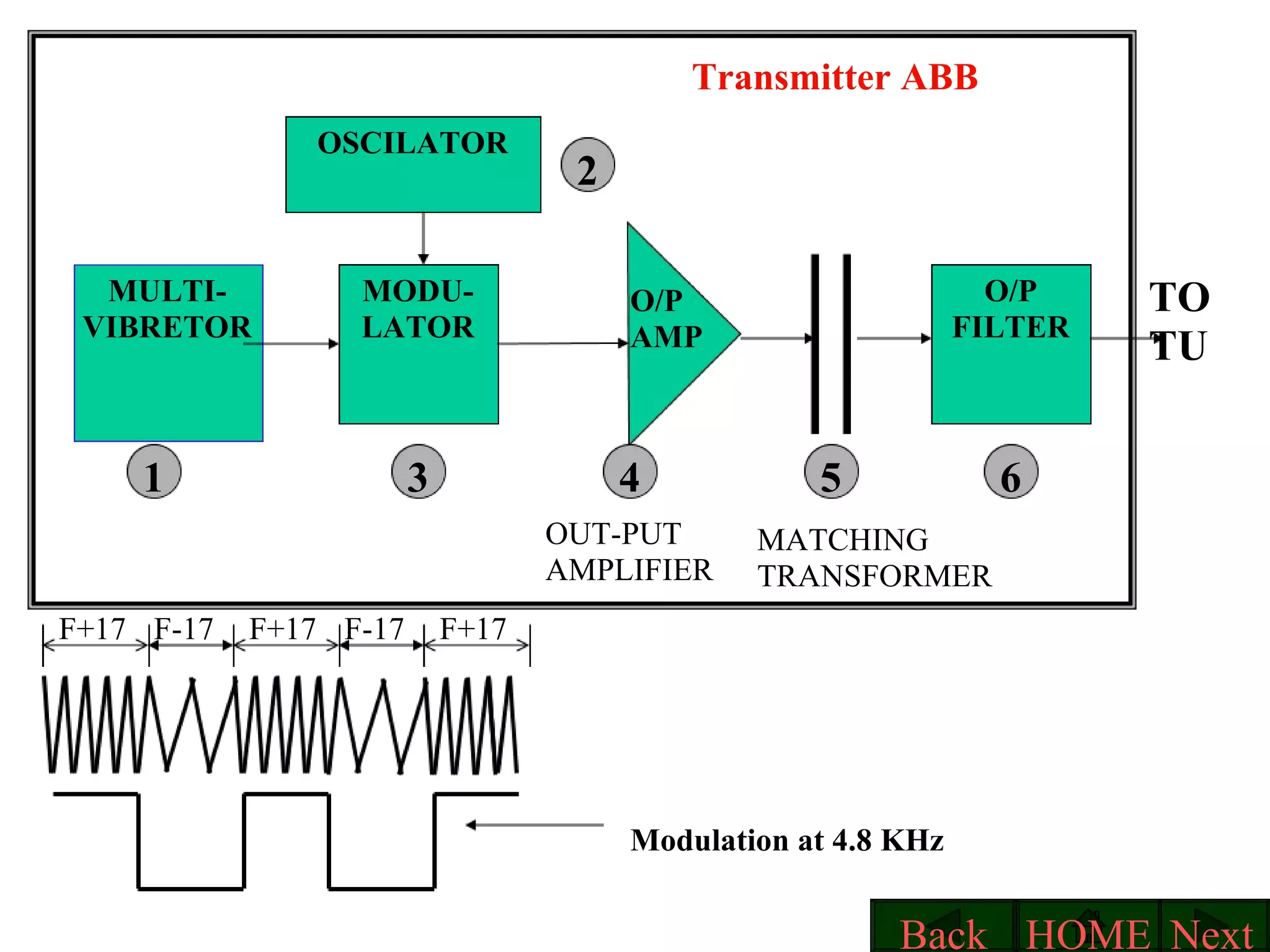 Transmitter ABB

OSCILATOR

2

MULTI-VIBRETOR

MODU-LATOR

O/P AMP

O/P FILTER

TO TU

1

3

4

5

6

OUT-PUT AMPLIFIER

MATCHING TRANSFORMER

F+17 F-17 F+17 F-17 F+17

Modulation at 4.8 KHz

Back HOME Next